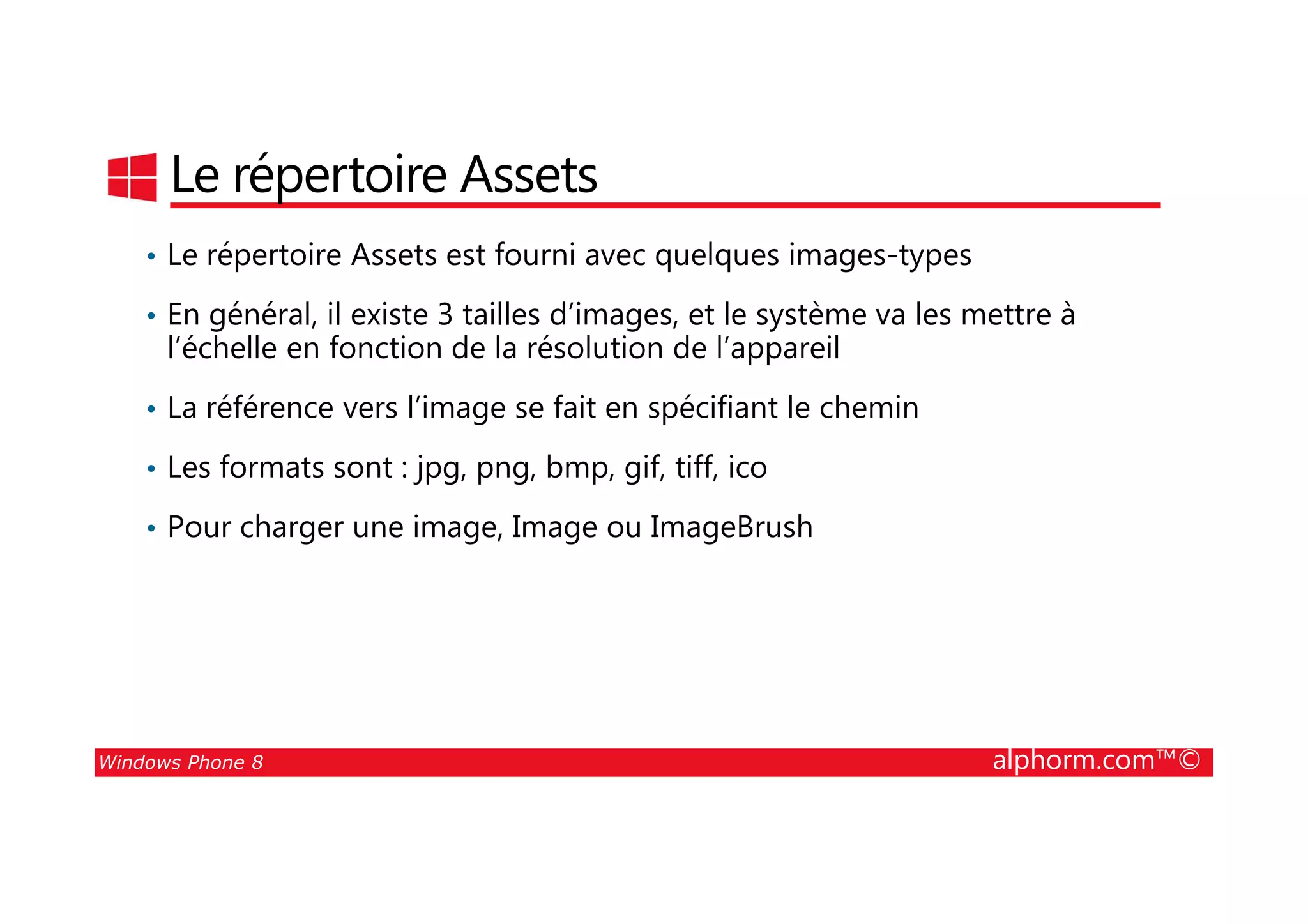 Le répertoire Assets

• Le répertoire Assets est fourni avec quelques images-types

• En général, il existe 3 tailles d’images, et le système va les mettre à l’échelle en fonction de la résolution de l’appareil

• La référence vers l’image se fait en spécifiant le chemin

• Les formats sont : jpg, png, bmp, gif, tiff, ico

• Pour charger une image, Image ou ImageBrush

Windows Phone 8

alphorm.com™©